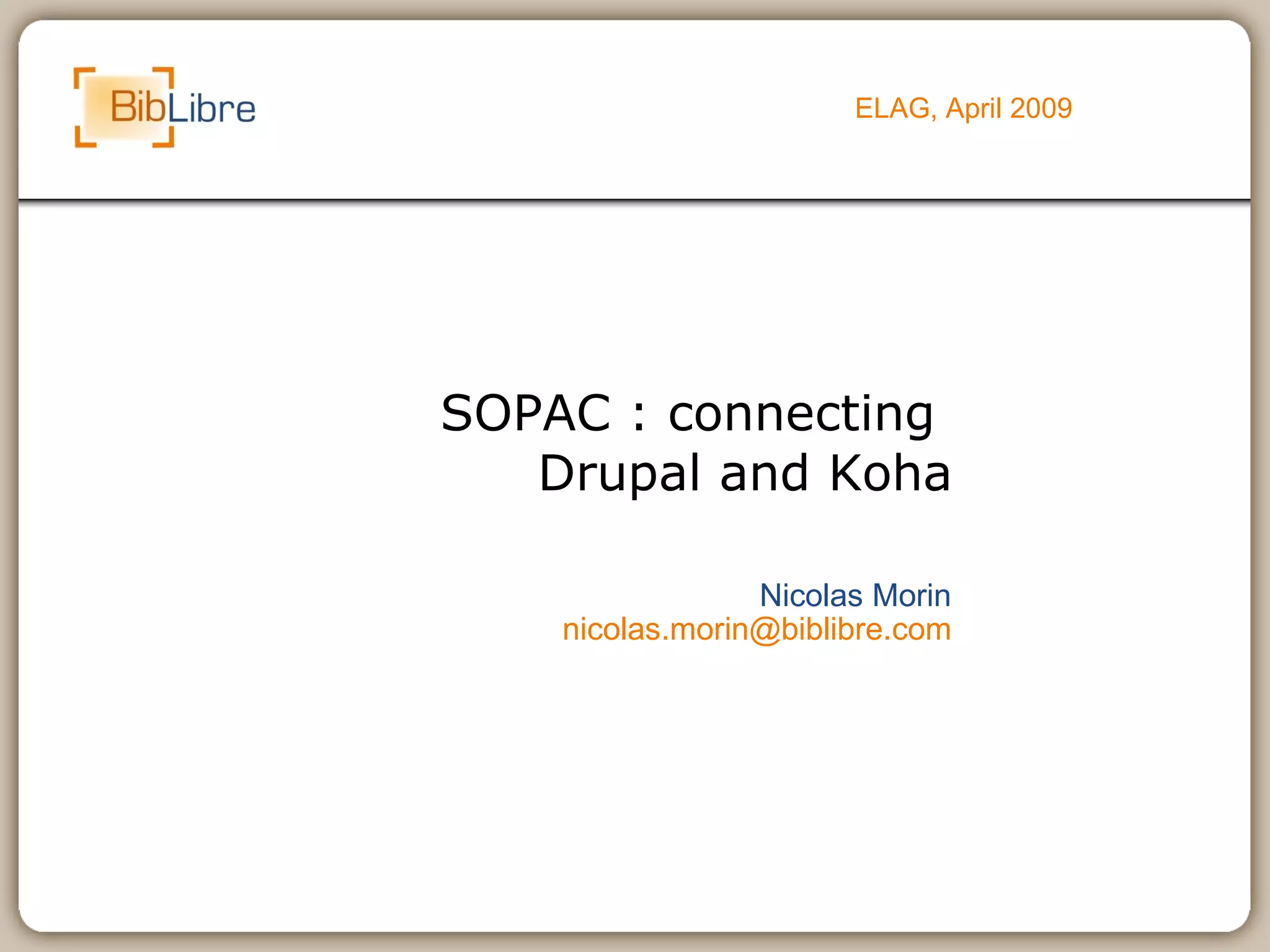 BibLibre

ELAG, April 2009

SOPAC : connecting Drupal and Koha

Nicolas Morin
nicolas.morin@biblibre.com